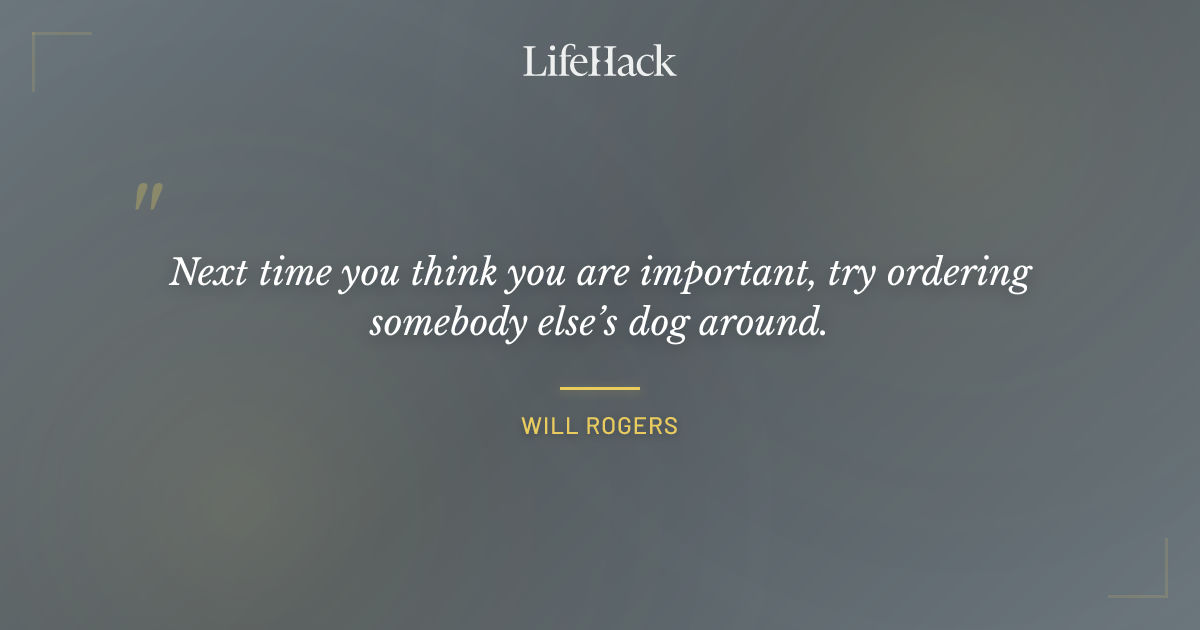 LifeHack

"

Next time you think you are important, try ordering somebody else's dog around.

WILL ROGERS